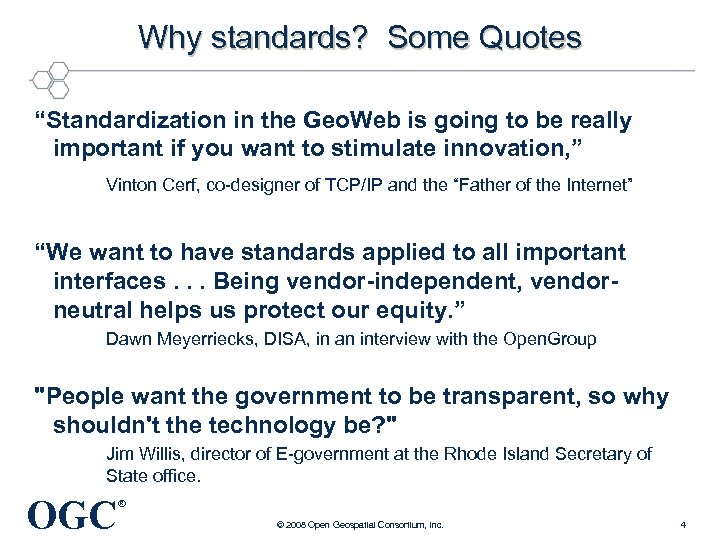 Why standards? Some Quotes

“Standardization in the GeoWeb is going to be really important if you want to stimulate innovation,”

Vinton Cerf, co-designer of TCP/IP and the “Father of the Internet”

“We want to have standards applied to all important interfaces . . . Being vendor-independent, vendor-neutral helps us protect our equity.”

Dawn Meyerriecks, DISA, in an interview with the OpenGroup

"People want the government to be transparent, so why shouldn't the technology be?"

Jim Willis, director of E-government at the Rhode Island Secretary of State office.

OGC®

© 2008 Open Geospatial Consortium, Inc.

4